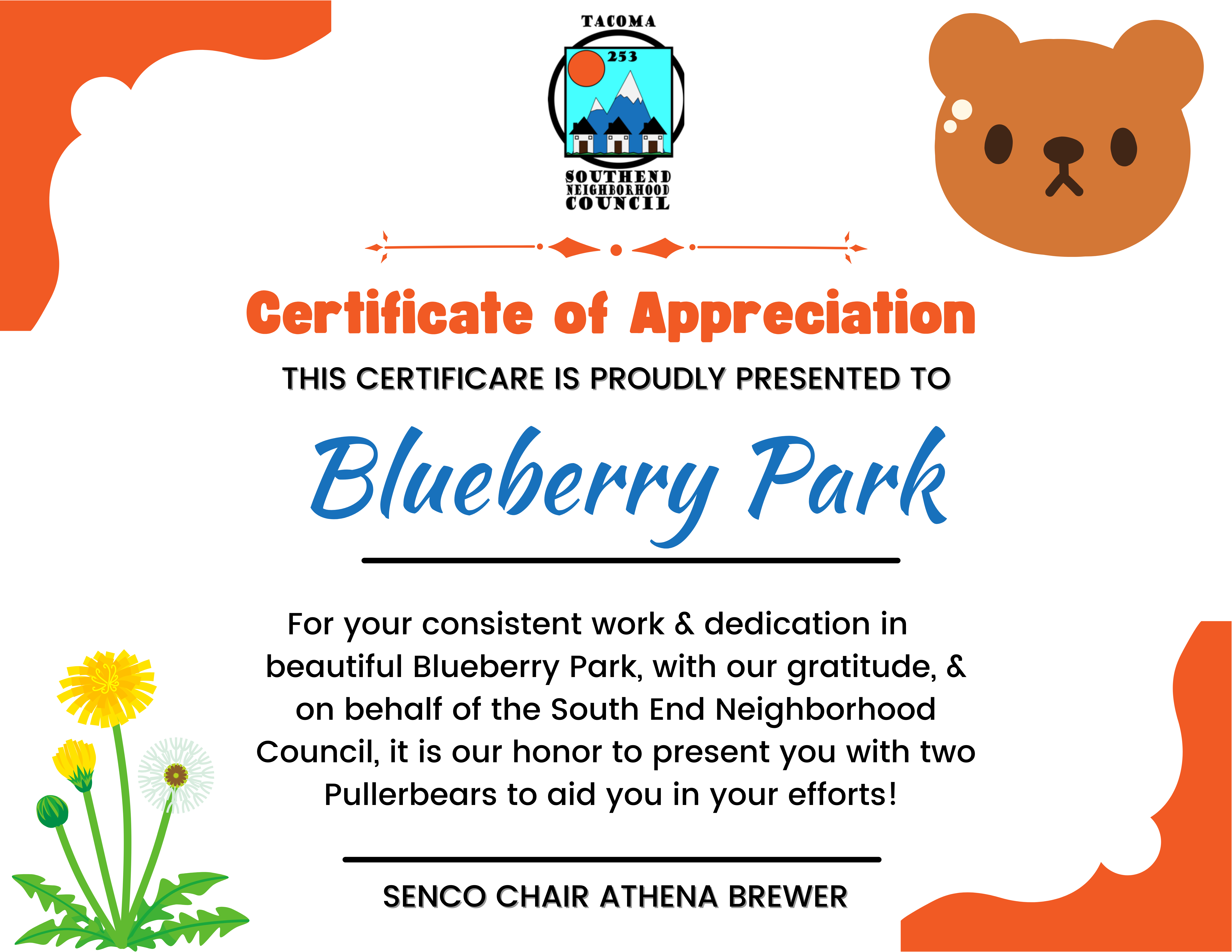 TACOMA

253

SOUTHEND NEIGHBORHOOD COUNCIL

Certificate of Appreciation

THIS CERTIFICARE IS PROUDLY PRESENTED TO

Blueberry Park

For your consistent work & dedication in beautiful Blueberry Park, with our gratitude, & on behalf of the South End Neighborhood Council, it is our honor to present you with two Pullerbears to aid you in your efforts!

SENCO CHAIR ATHENA BREWER